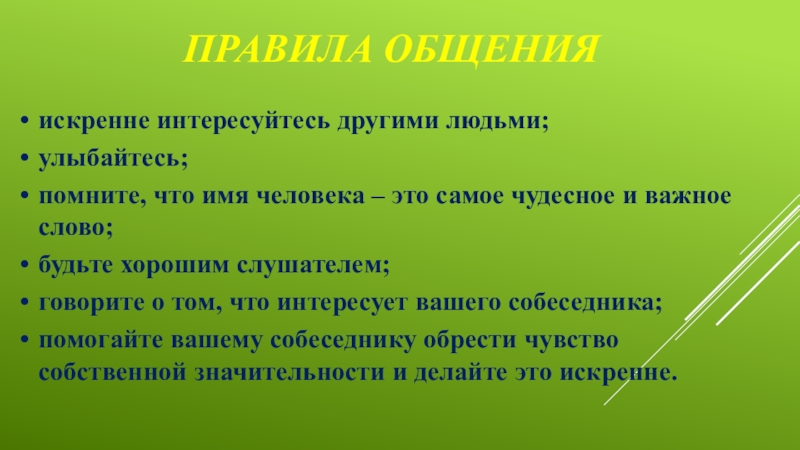 ПРАВИЛА ОБЩЕНИЯ

• искренне интересуйтесь другими людьми;
• улыбайтесь;
• помните, что имя человека – это самое чудесное и важное слово;
• будьте хорошим слушателем;
• говорите о том, что интересует вашего собеседника;
• помогайте вашему собеседнику обрести чувство собственной значительности и делайте это искренне.